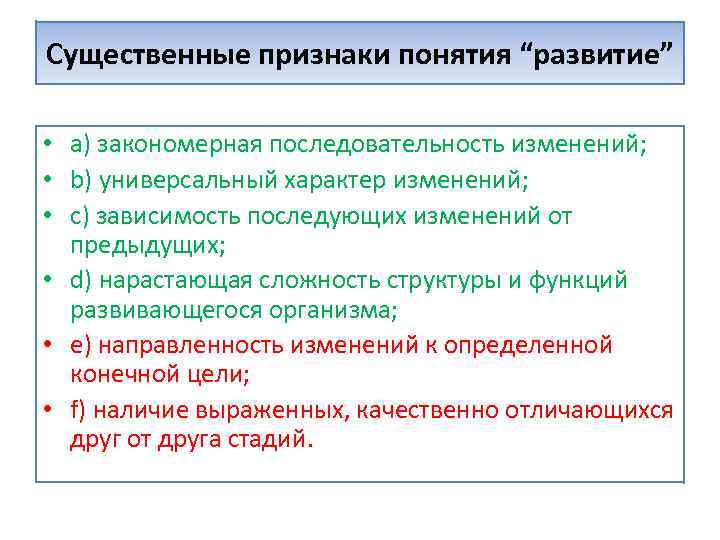 Существенные признаки понятия “развитие”

• a) закономерная последовательность изменений;
• b) универсальный характер изменений;
• c) зависимость последующих изменений от предыдущих;
• d) нарастающая сложность структуры и функций развивающегося организма;
• e) направленность изменений к определенной конечной цели;
• f) наличие выраженных, качественно отличающихся друг от друга стадий.